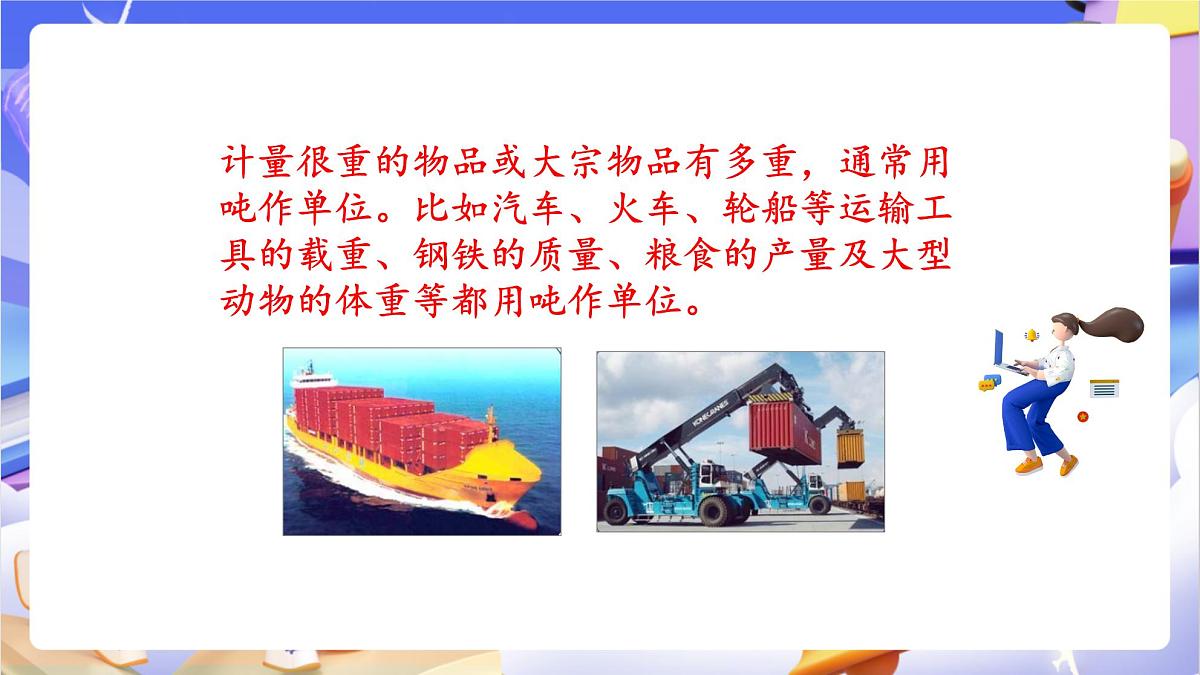 计量很重的物品或大宗物品有多重，通常用吨作单位。比如汽车、火车、轮船等运输工具的载重、钢铁的质量、粮食的产量及大型动物的体重等都用吨作单位。

KONECRANES